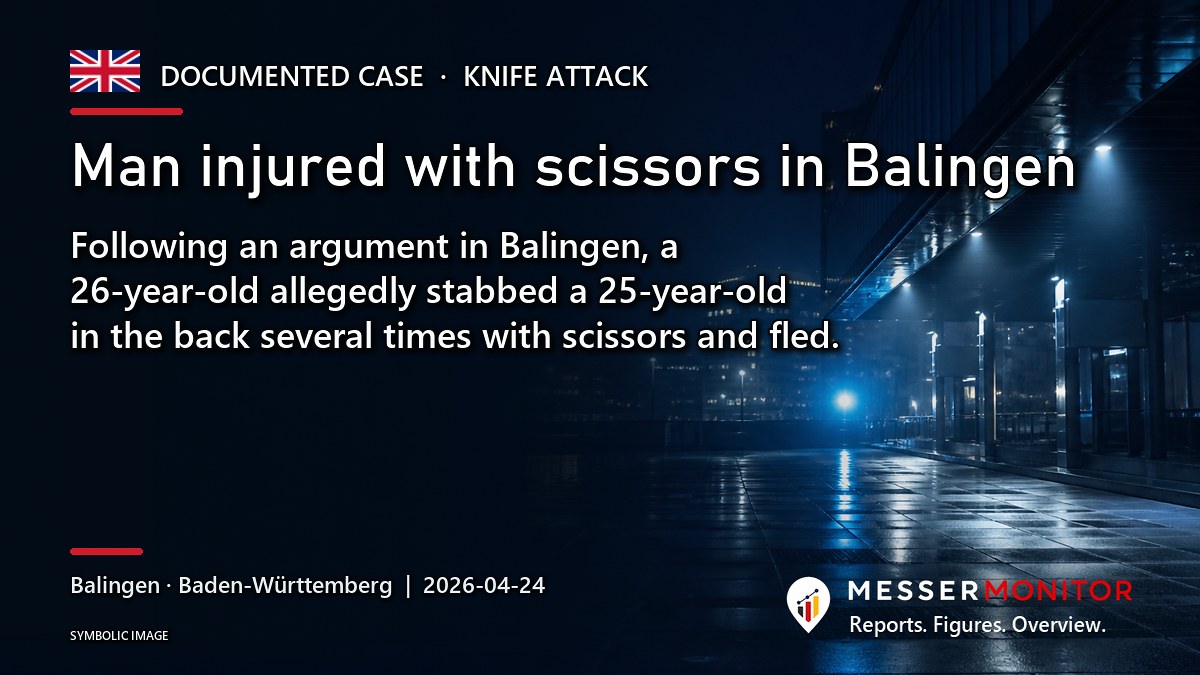 DOCUMENTED CASE · KNIFE ATTACK

Man injured with scissors in Balingen

Following an argument in Balingen, a 26-year-old allegedly stabbed a 25-year-old in the back several times with scissors and fled.

Balingen · Baden-Württemberg | 2026-04-24

SYMBOLIC IMAGE

MESSERMONITOR
Reports. Figures. Overview.